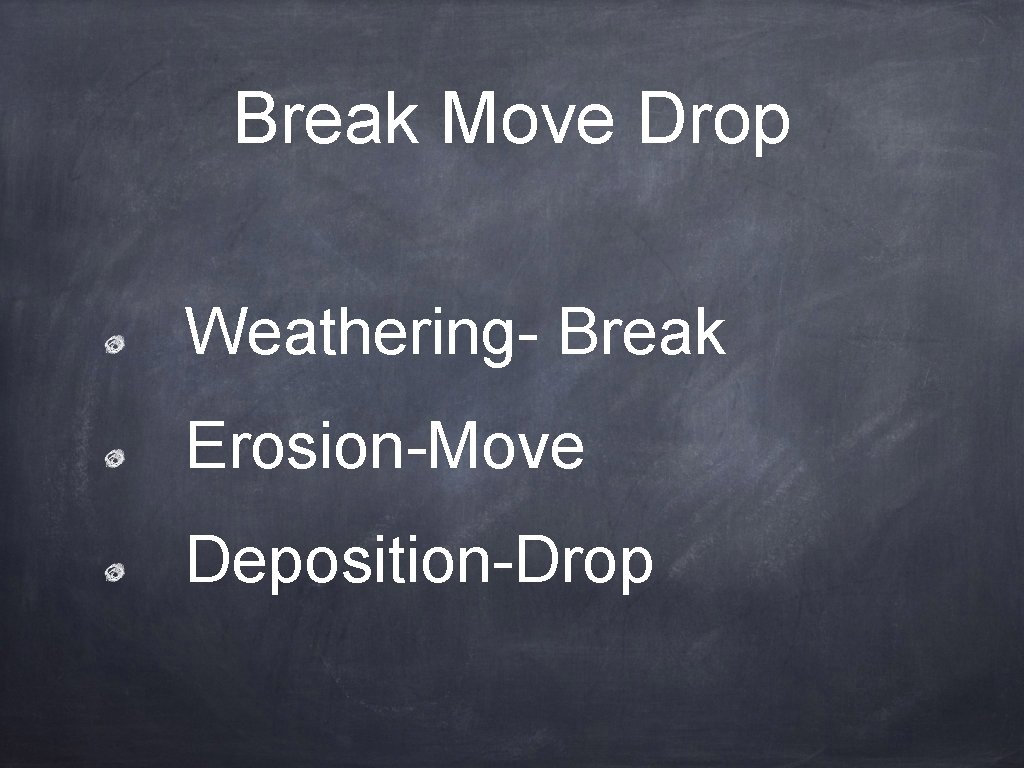 Break Move Drop

Weathering- Break

Erosion-Move

Deposition-Drop